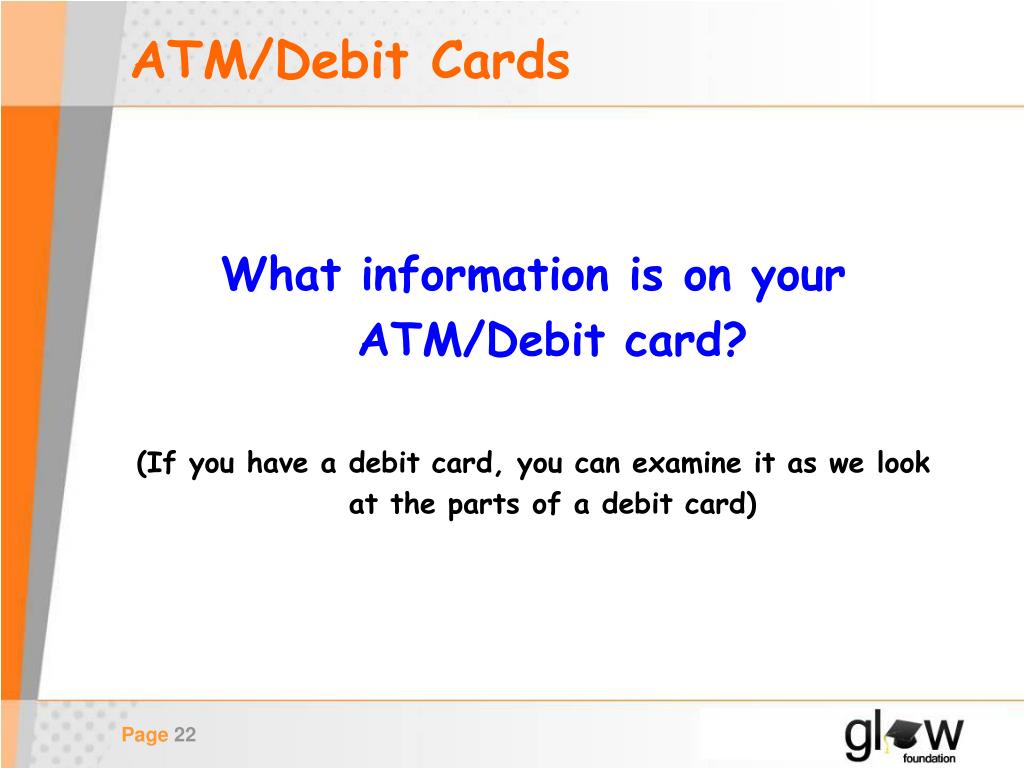 ATM/Debit Cards

What information is on your ATM/Debit card?

(If you have a debit card, you can examine it as we look at the parts of a debit card)

Page 22

glow foundation